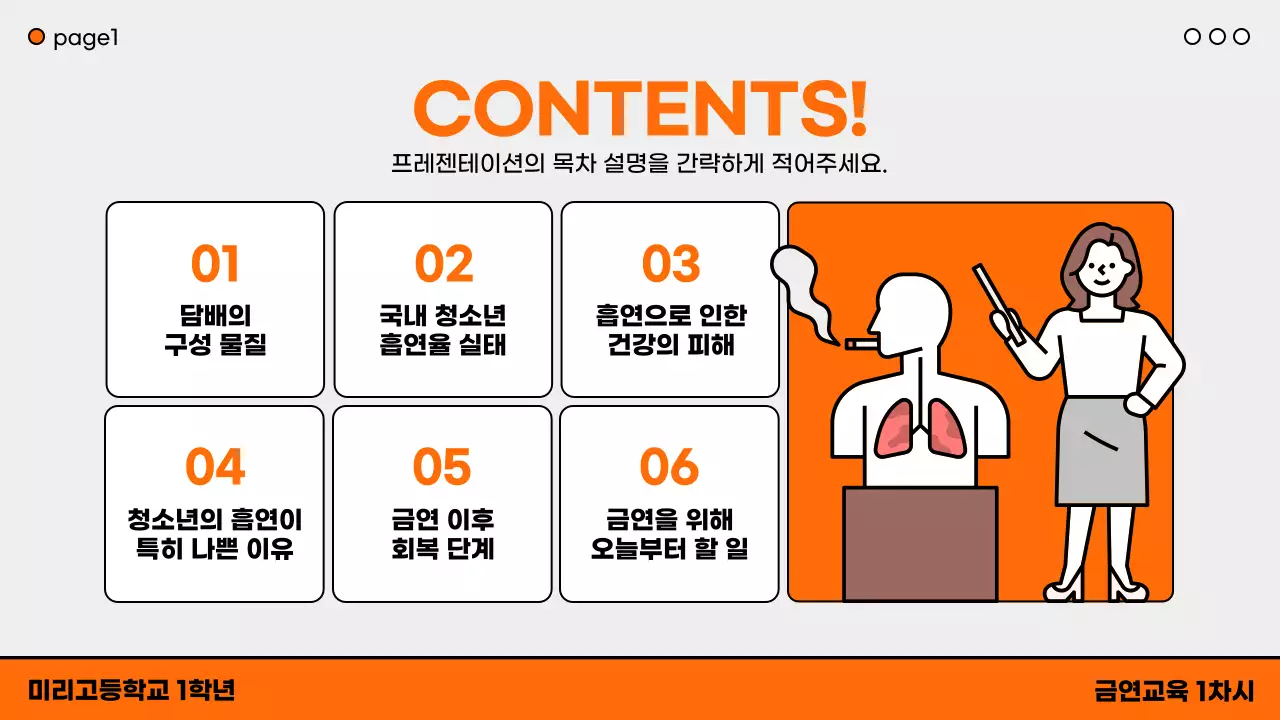 page1

CONTENTS!

프레젠테이션의 목차 설명을 간략하게 적어주세요.

01
담배의 구성 물질

02
국내 청소년 흡연율 실태

03
흡연으로 인한 건강의 피해

04
청소년의 흡연이 특히 나쁜 이유

05
금연 이후 회복 단계

06
금연을 위해 오늘부터 할 일

미리고등학교 1학년

금연교육 1차시